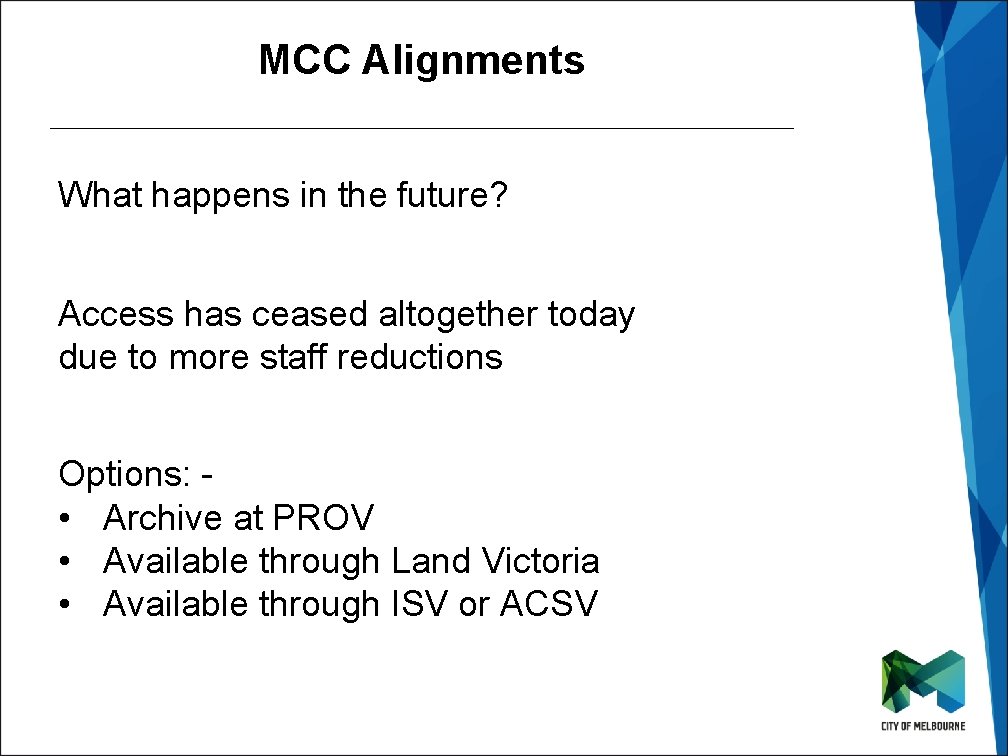 MCC Alignments

What happens in the future?

Access has ceased altogether today due to more staff reductions

Options: -
• Archive at PROV
• Available through Land Victoria
• Available through ISV or ACSV

CITY OF MELBOURNE